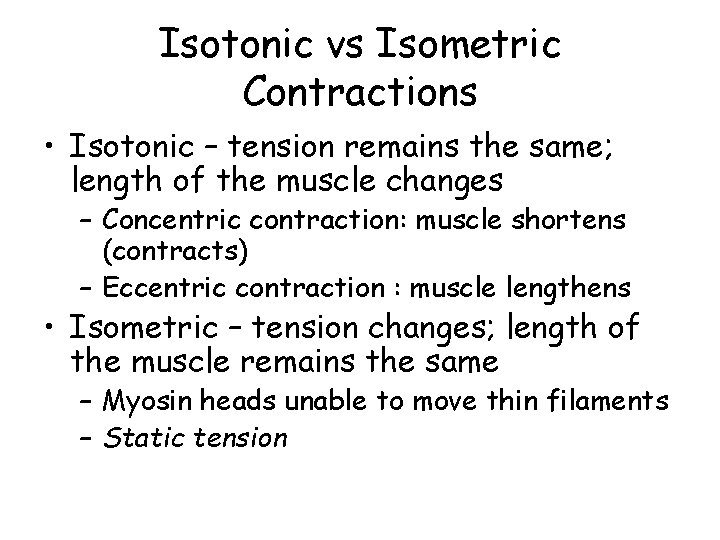 Isotonic vs Isometric Contractions

• Isotonic – tension remains the same; length of the muscle changes
– Concentric contraction: muscle shortens (contracts)
– Eccentric contraction : muscle lengthens

• Isometric – tension changes; length of the muscle remains the same
– Myosin heads unable to move thin filaments
– Static tension